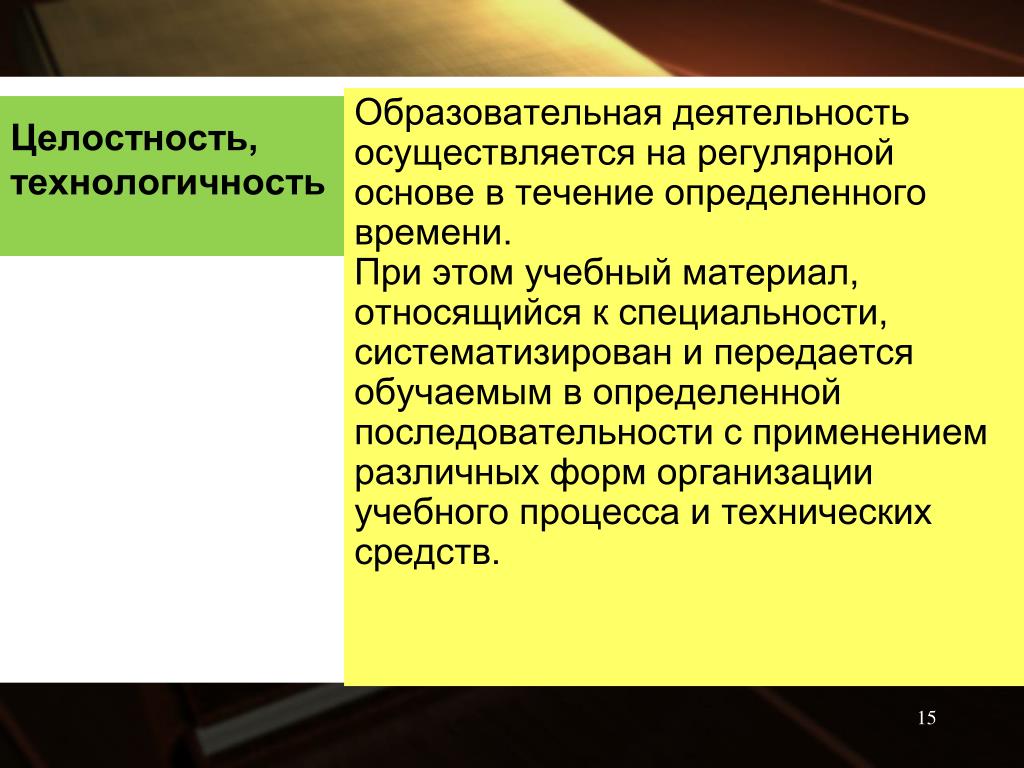 Целостность, технологичность

Образовательная деятельность осуществляется на регулярной основе в течение определенного времени.
При этом учебный материал, относящийся к специальности, систематизирован и передается обучаемым в определенной последовательности с применением различных форм организации учебного процесса и технических средств.

15